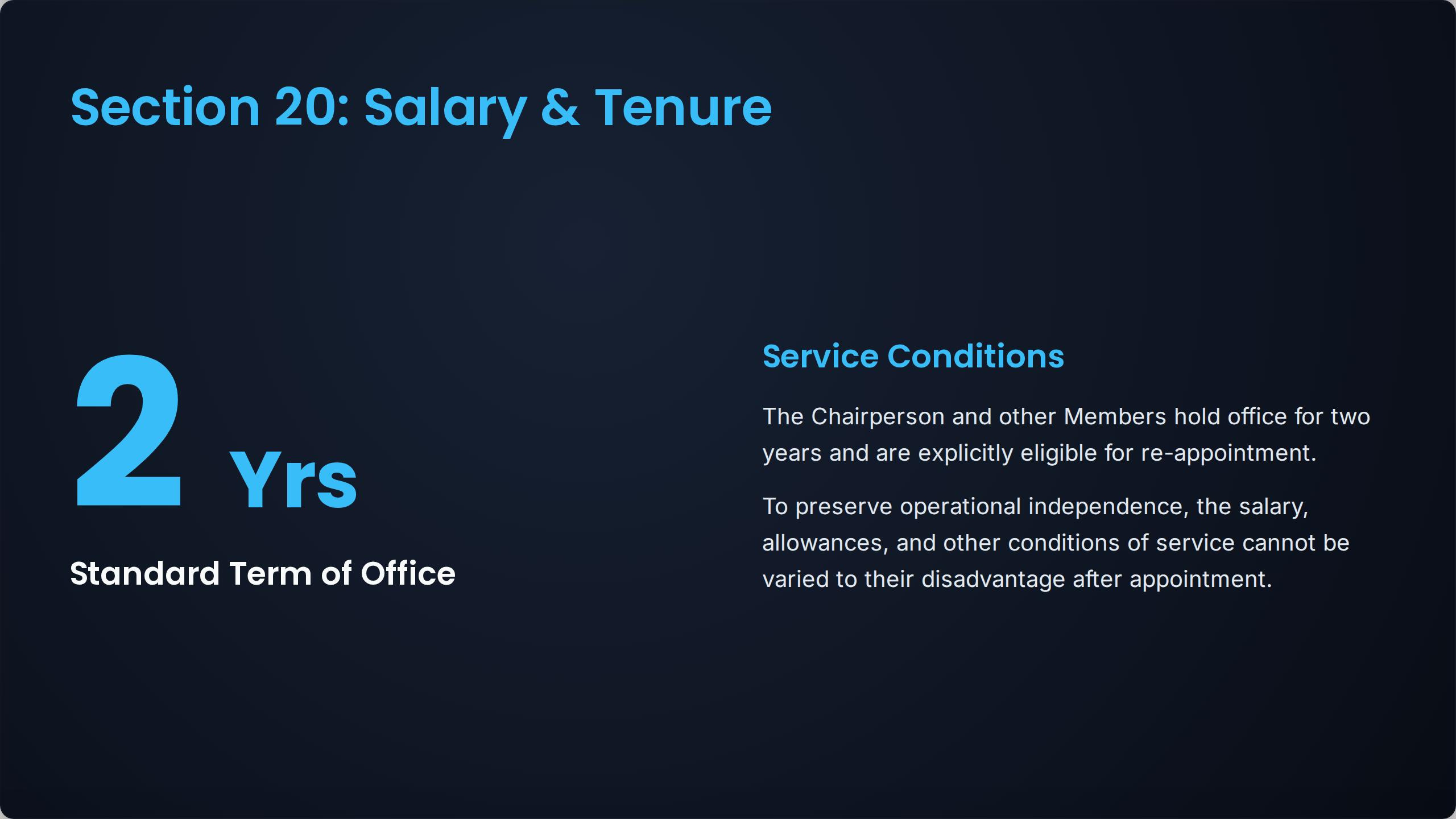 Section 20: Salary & Tenure

2 Yrs

Standard Term of Office

Service Conditions

The Chairperson and other Members hold office for two years and are explicitly eligible for re-appointment.

To preserve operational independence, the salary, allowances, and other conditions of service cannot be varied to their disadvantage after appointment.